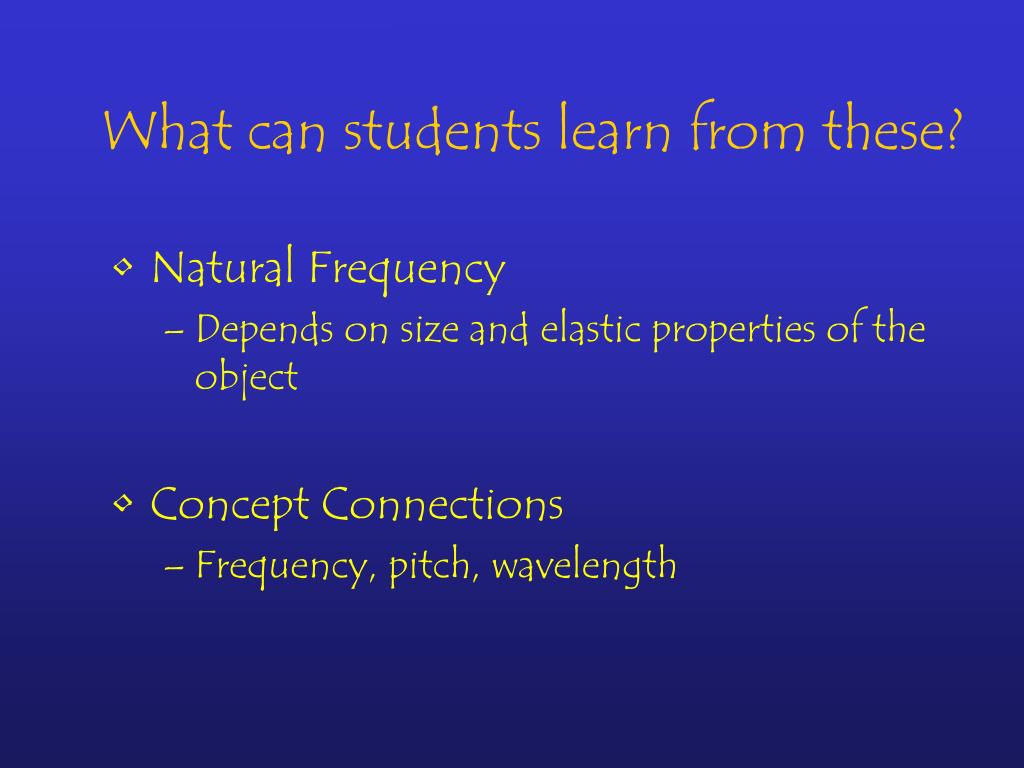 What can students learn from these?

• Natural Frequency
– Depends on size and elastic properties of the object

• Concept Connections
– Frequency, pitch, wavelength